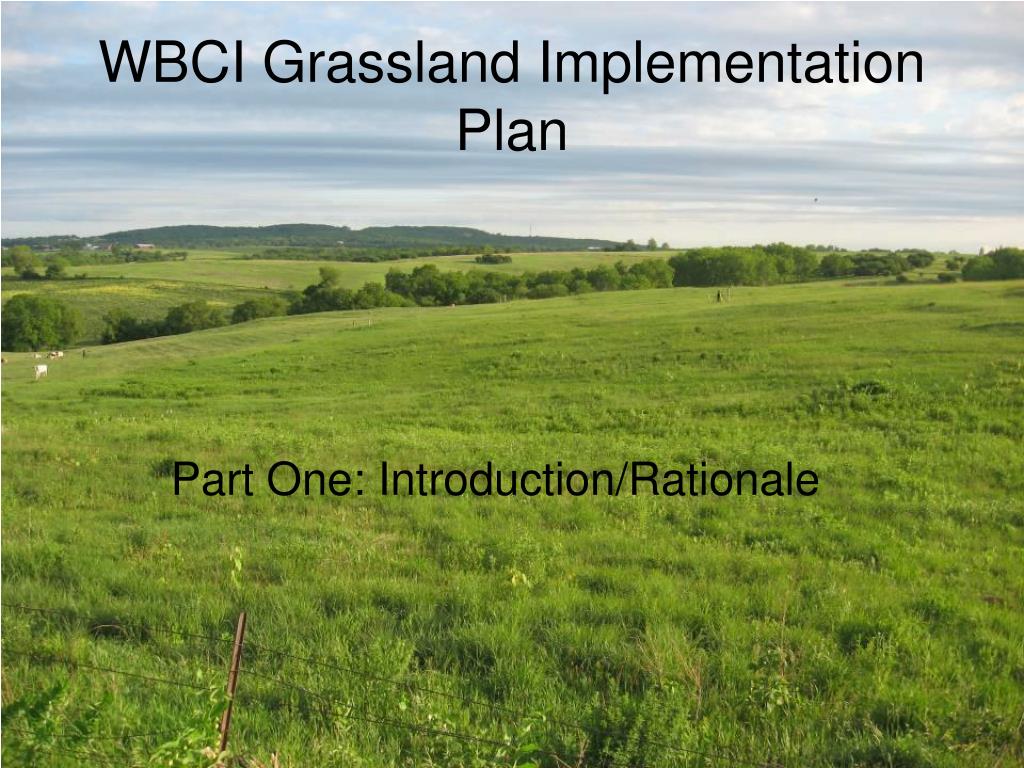 WBCI Grassland Implementation Plan

Part One: Introduction/Rationale